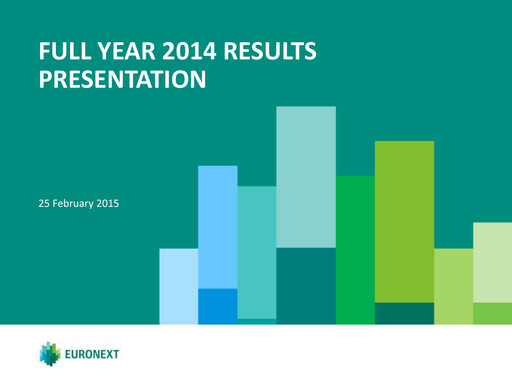 FULL YEAR 2014 RESULTS PRESENTATION

25 February 2015

EURONEXT